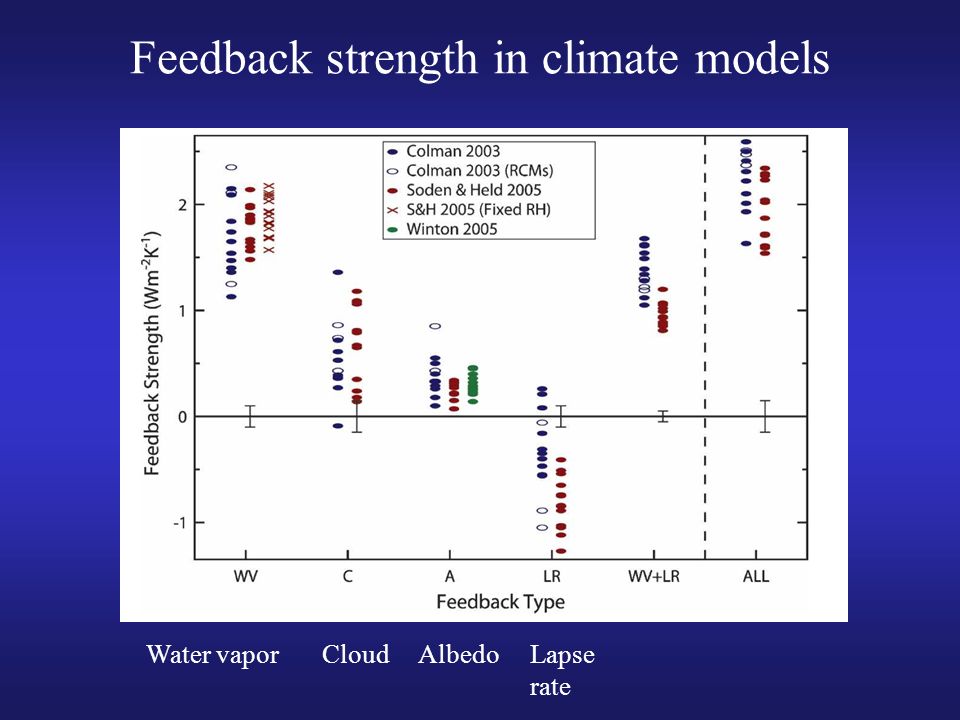 Feedback strength in climate models

Colman 2003
Colman 2003 (RCMs)
Soden & Held 2005
S&H 2005 (Fixed RH)
Winton 2005

Feedback Strength ($Wm^{-2}K^{-1}$)

2
1
0
-1

WV
C
A
LR
WV+LR
ALL

Feedback Type

Water vapor
Cloud
Albedo
Lapse rate